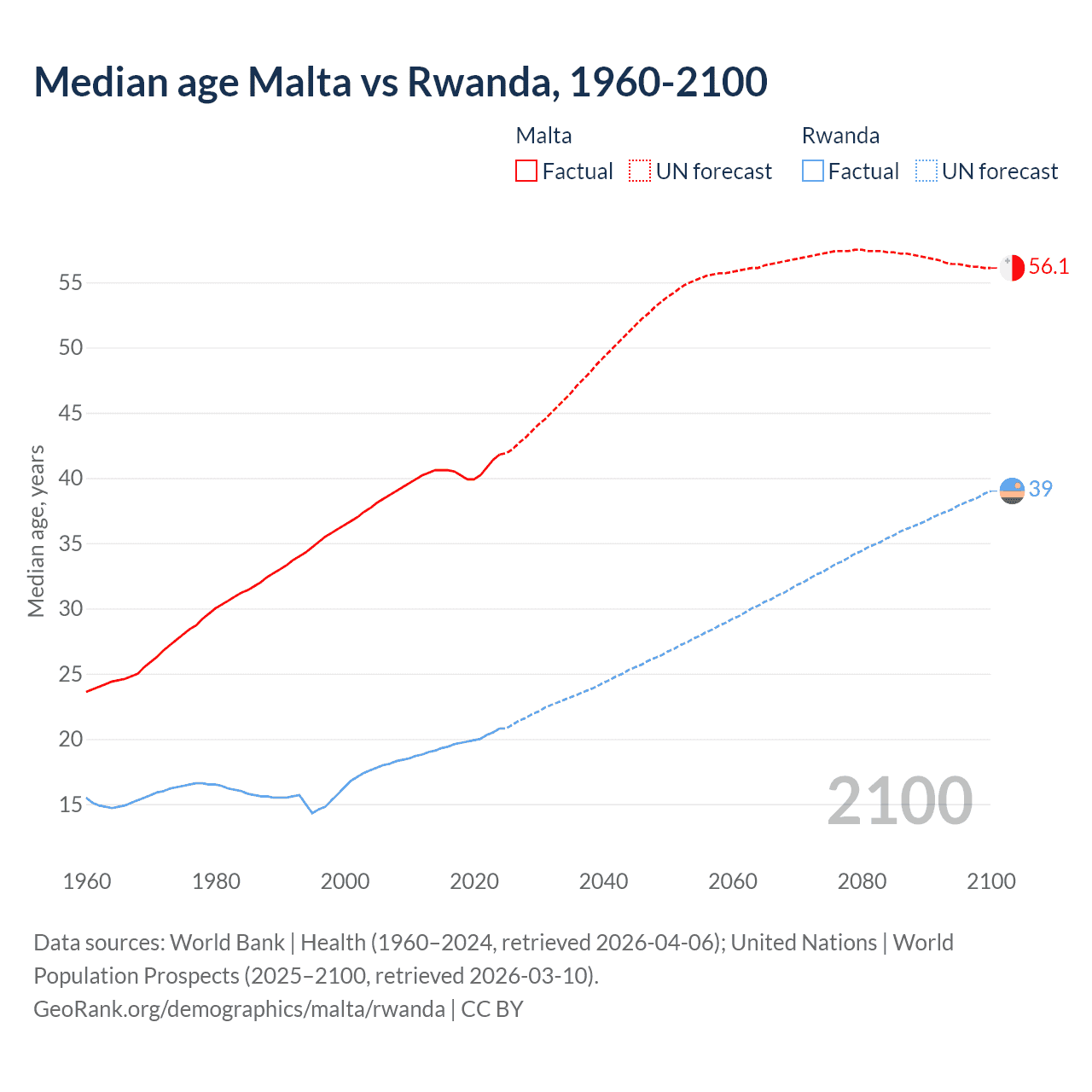 Median age Malta vs Rwanda, 1960-2100

Malta
Factual
UN forecast

Rwanda
Factual
UN forecast

Median age, years

55
50
45
40
35
30
25
20
15

56.1
39

2100

1960
1980
2000
2020
2040
2060
2080
2100

Data sources: World Bank | Health (1960–2024, retrieved 2026-04-06); United Nations | World Population Prospects (2025–2100, retrieved 2026-03-10).
GeoRank.org/demographics/malta/rwanda | CC BY